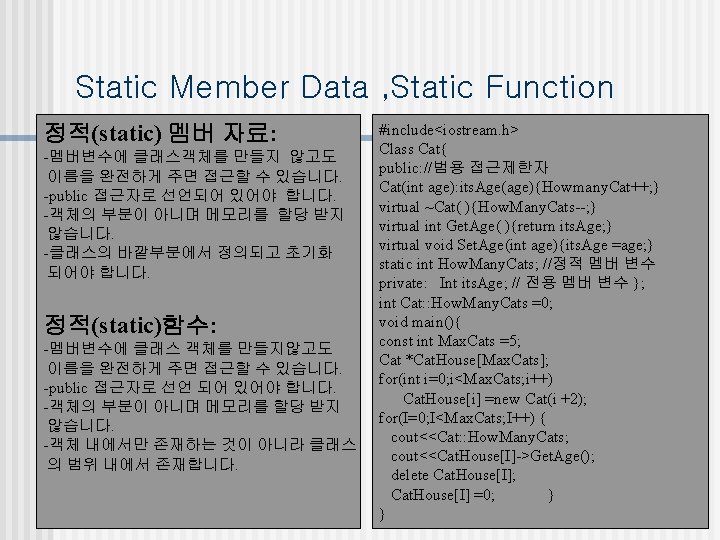 Static Member Data ,Static Function

정적(static) 멤버 자료:
-멤버변수에 클래스객체를 만들지 않고도 이름을 완전하게 주면 접근할 수 있습니다.
-public 접근자로 선언되어 있어야 합니다.
-객체의 부분이 아니며 메모리를 할당 받지 않습니다.
-클래스의 바깥부분에서 정의되고 초기화 되어야 합니다.

정적(static)함수:
-멤버변수에 클래스 객체를 만들지않고도 이름을 완전하게 주면 접근할 수 있습니다.
-public 접근자로 선언 되어 있어야 합니다.
-객체의 부분이 아니며 메모리를 할당 받지 않습니다.
-객체 내에서만 존재하는 것이 아니라 클래스의 범위 내에서 존재합니다.

#include<iostream.h>
Class Cat{
public://범용 접근제한자
Cat(int age):itsAge(age){HowmanyCat++;}
virtual ~Cat( ){HowManyCats--;}
virtual int GetAge( ){return itsAge;}
virtual void SetAge(int age){itsAge =age;}
static int HowManyCats; //정적 멤버 변수
private: Int itsAge; // 전용 멤버 변수 };
int Cat::HowManyCats =0;
void main(){
const int MaxCats =5;
Cat *CatHouse[MaxCats];
for(int i=0;i<MaxCats;i++)
CatHouse[i] =new Cat(i +2);
for(I=0;I<MaxCats;I++) {
cout<<Cat::HowManyCats;
cout<<CatHouse[I]->GetAge();
delete CatHouse[I];
CatHouse[I] =0; }
}